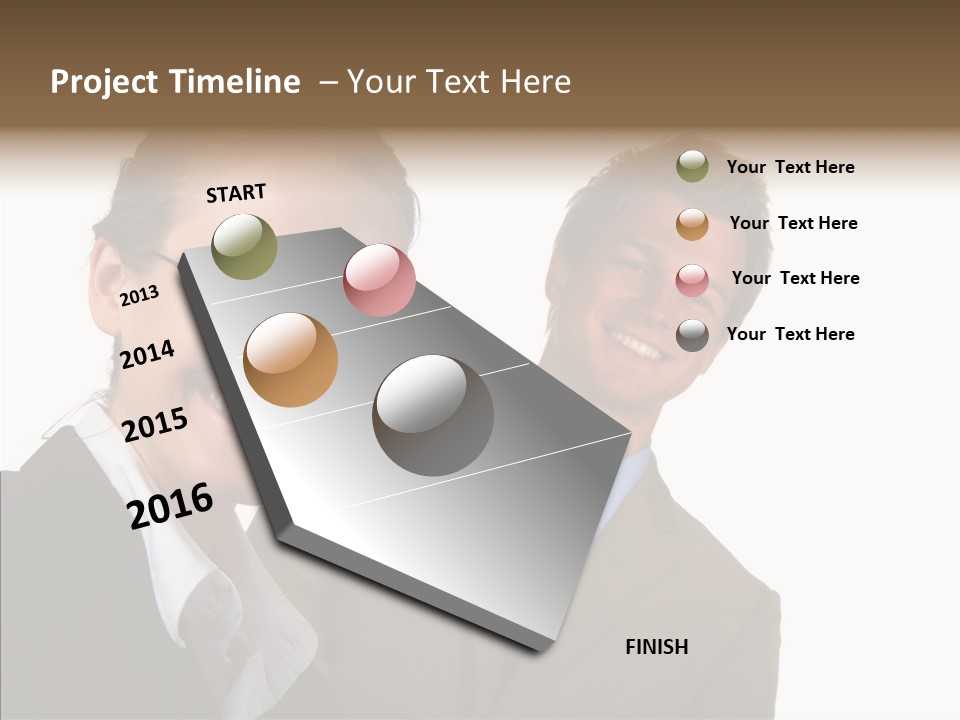 Project Timeline – Your Text Here

START

2013

2014

2015

2016

FINISH

Your Text Here

Your Text Here

Your Text Here

Your Text Here